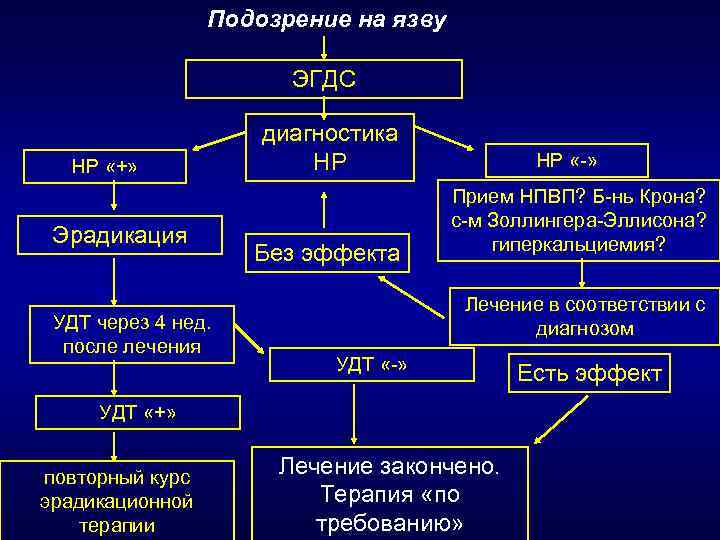 Подозрение на язву

ЭГДС

диагностика НР

НР «+»

НР «-»

Эрадикация

Без эффекта

Прием НПВП? Б-нь Крона? с-м Золлингера-Эллисона? гиперкальциемия?

Лечение в соответствии с диагнозом

УДТ через 4 нед. после лечения

УДТ «-»

Есть эффект

УДТ «+»

повторный курс эрадикационной терапии

Лечение закончено. Терапия «по требованию»